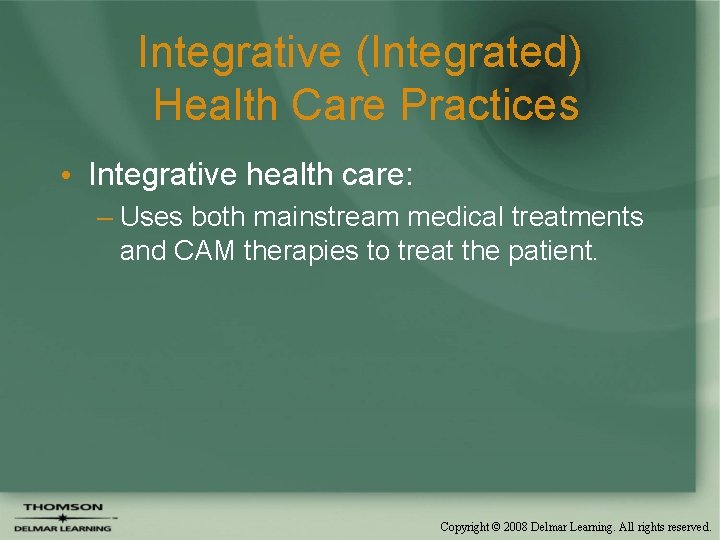 Integrative (Integrated) Health Care Practices

• Integrative health care:
– Uses both mainstream medical treatments and CAM therapies to treat the patient.

THOMSON
DELMAR LEARNING

Copyright © 2008 Delmar Learning. All rights reserved.